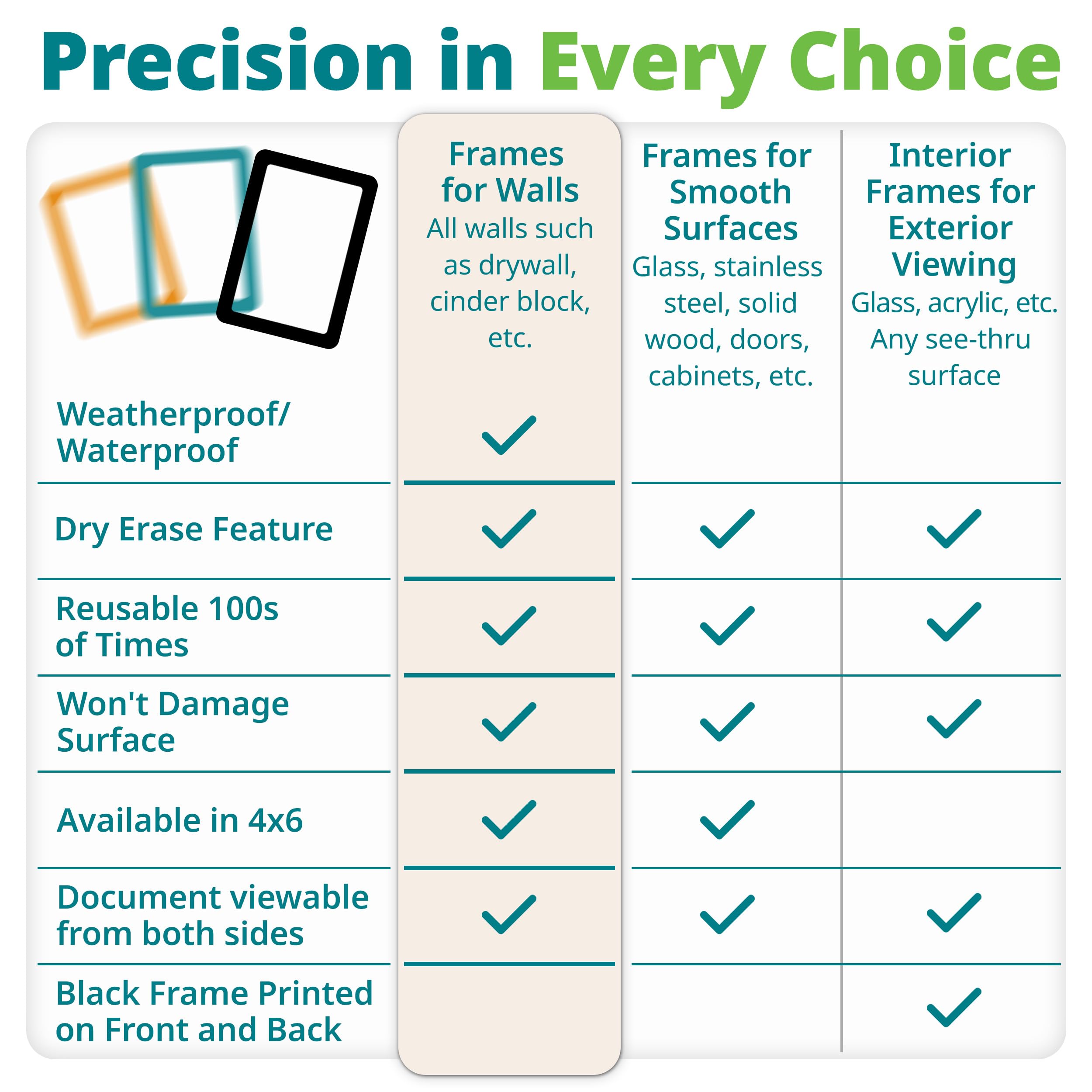 Precision in Every Choice

| | Frames for Walls All walls such as drywall, cinder block, etc. | Frames for Smooth Surfaces Glass, stainless steel, solid wood, doors, cabinets, etc. | Interior Frames for Exterior Viewing Glass, acrylic, etc. Any see-thru surface |
|---|---|---|---|
| Weatherproof/ Waterproof | ✓ | | |
| Dry Erase Feature | ✓ | ✓ | ✓ |
| Reusable 100s of Times | ✓ | ✓ | ✓ |
| Won't Damage Surface | ✓ | ✓ | ✓ |
| Available in 4x6 | ✓ | ✓ | |
| Document viewable from both sides | ✓ | ✓ | ✓ |
| Black Frame Printed on Front and Back | | | ✓ |